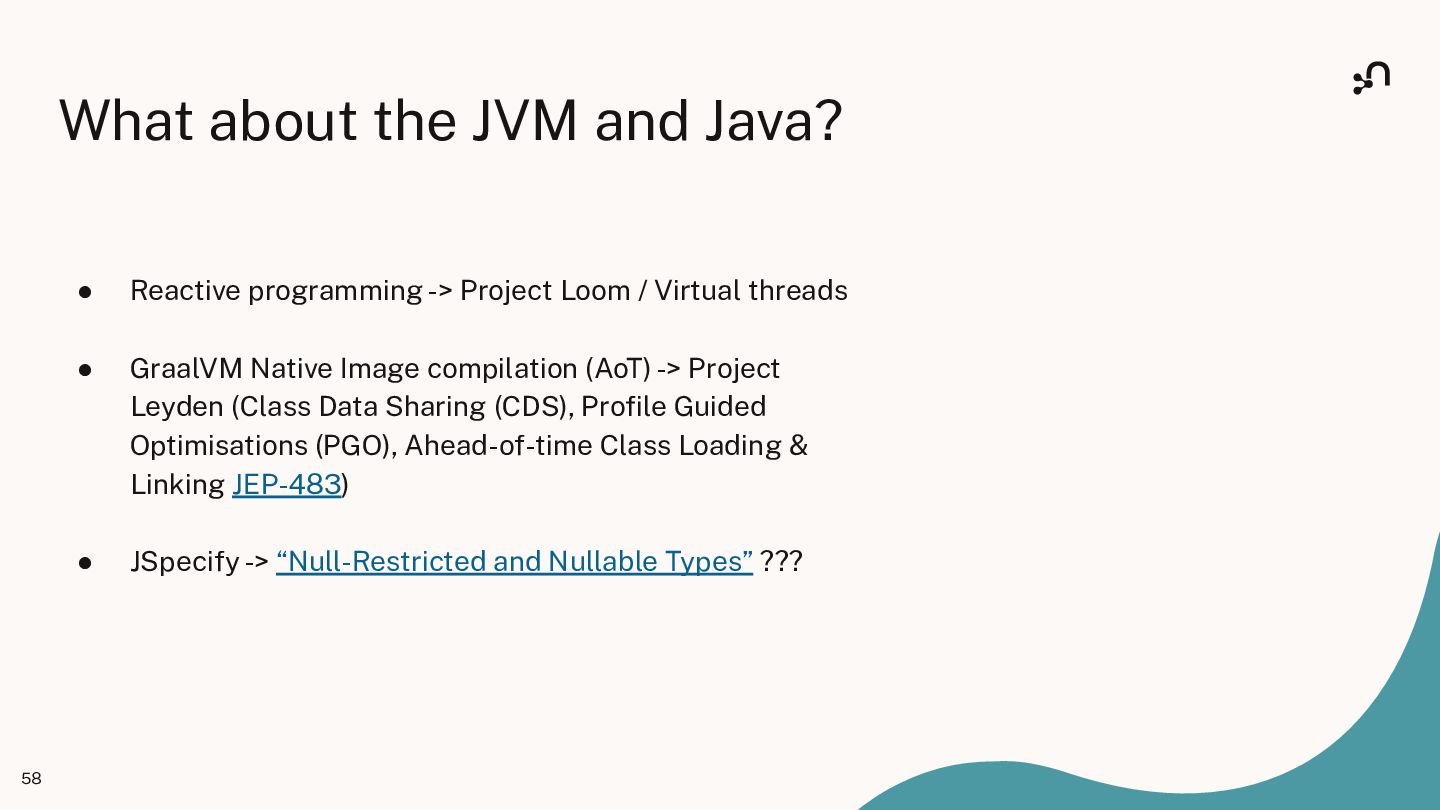 What about the JVM and Java?

● Reactive programming -> Project Loom / Virtual threads

● GraalVM Native Image compilation (AoT) -> Project Leyden (Class Data Sharing (CDS), Profile Guided Optimisations (PGO), Ahead-of-time Class Loading & Linking JEP-483)

● JSpecify -> “Null-Restricted and Nullable Types” ???

58